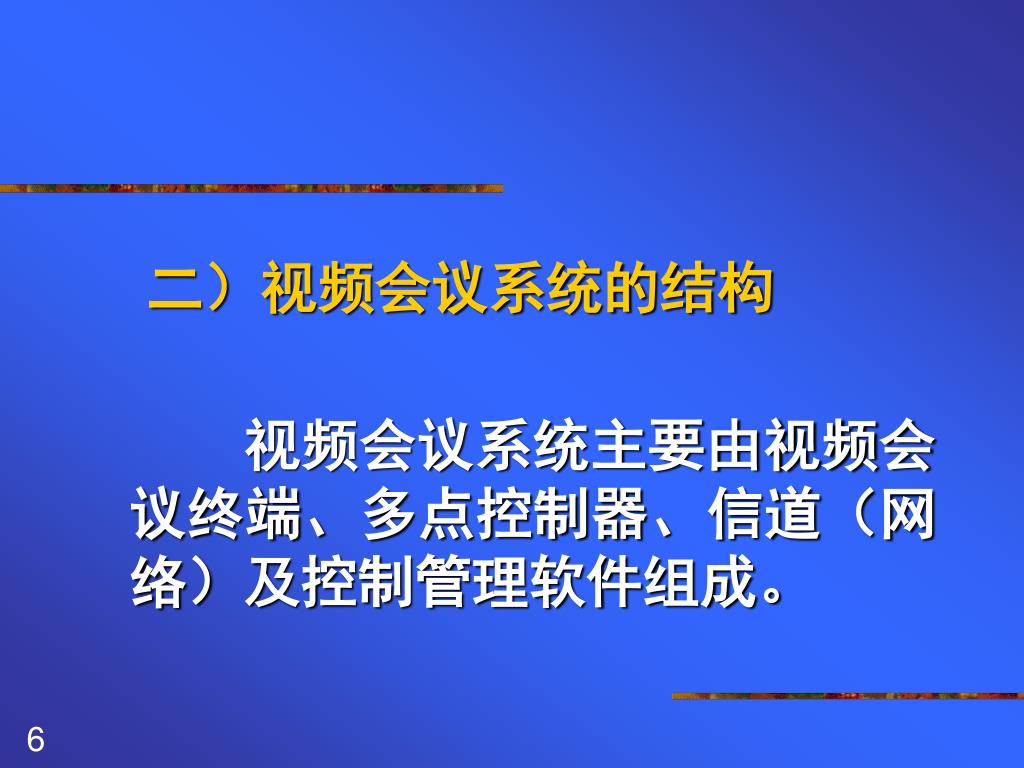 二）视频会议系统的结构

视频会议系统主要由视频会议终端、多点控制器、信道（网络）及控制管理软件组成。

6